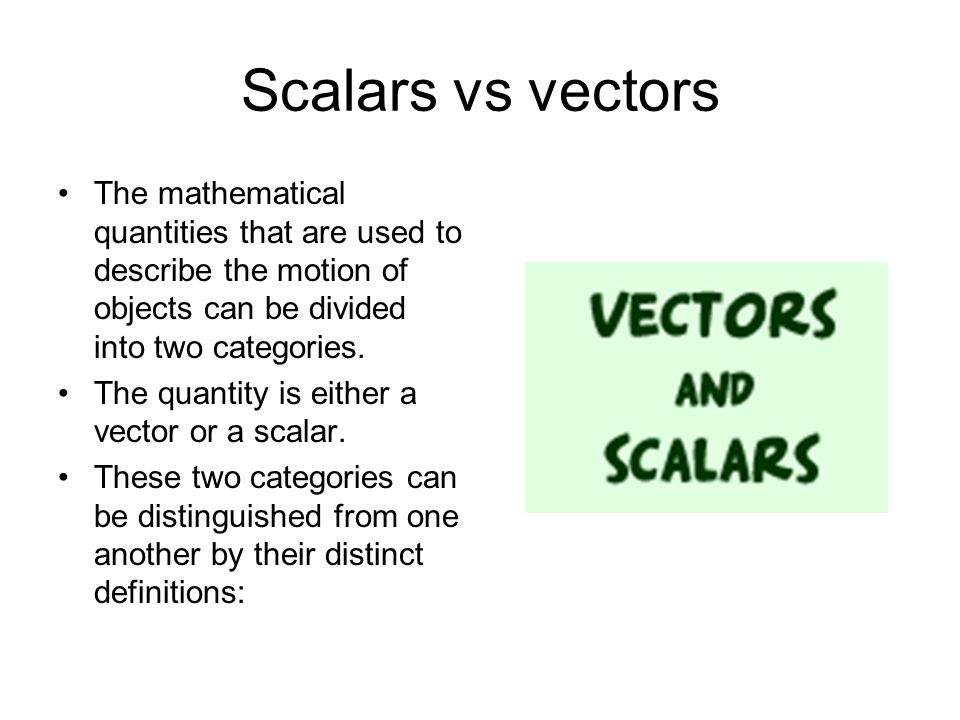 Scalars vs vectors

• The mathematical quantities that are used to describe the motion of objects can be divided into two categories.
• The quantity is either a vector or a scalar.
• These two categories can be distinguished from one another by their distinct definitions:

VECTORS
AND
SCALARS